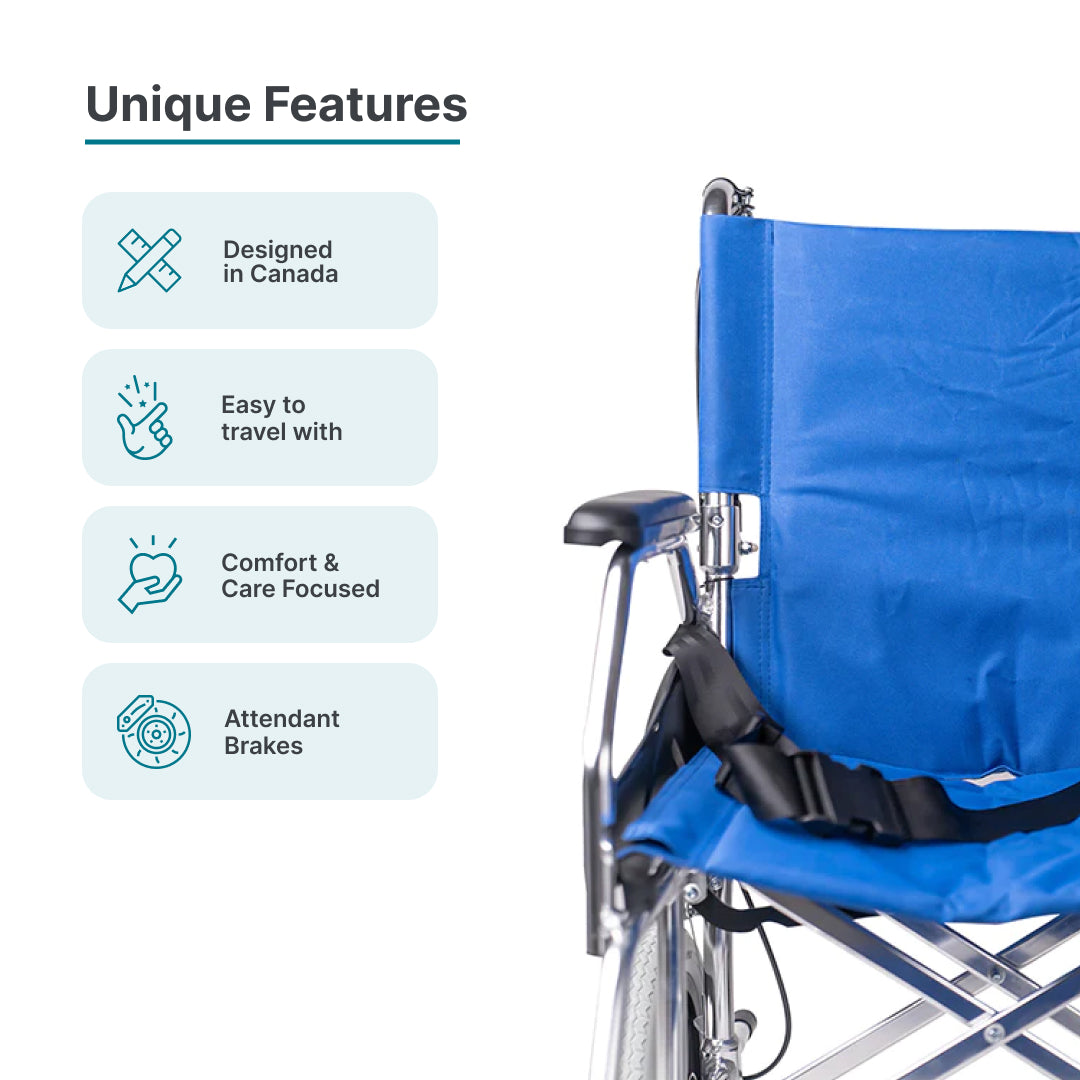 Unique Features

Designed in Canada

Easy to travel with

Comfort & Care Focused

Attendant Brakes